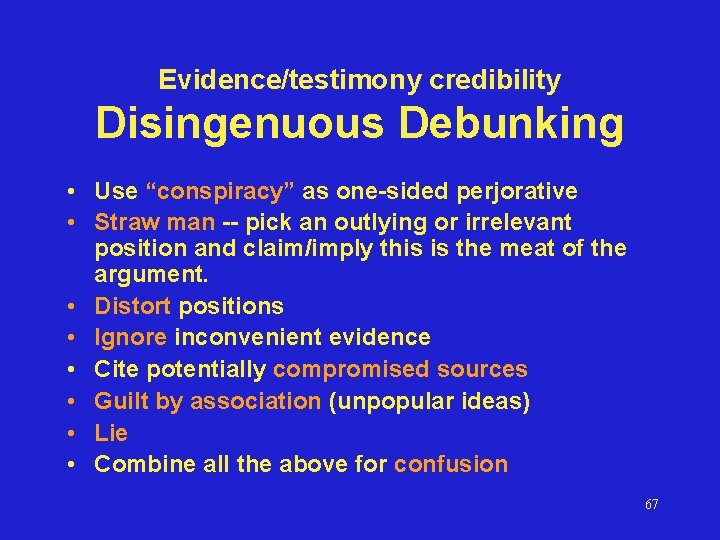 Evidence/testimony credibility
Disingenuous Debunking

• Use “conspiracy” as one-sided perjorative
• Straw man -- pick an outlying or irrelevant position and claim/imply this is the meat of the argument.
• Distort positions
• Ignore inconvenient evidence
• Cite potentially compromised sources
• Guilt by association (unpopular ideas)
• Lie
• Combine all the above for confusion

67